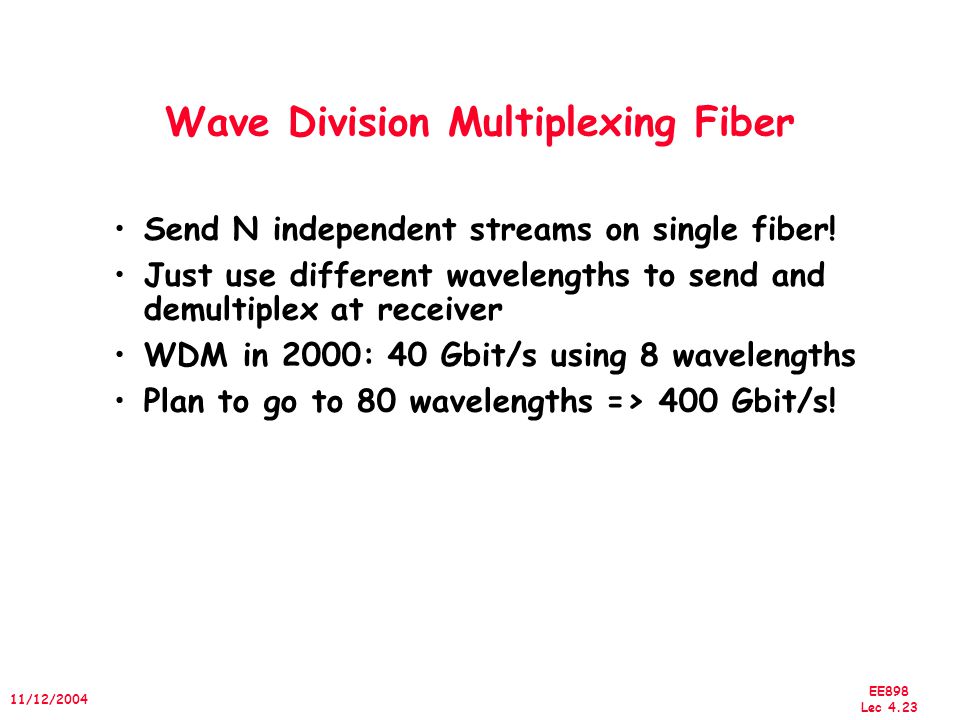 Wave Division Multiplexing Fiber

• Send N independent streams on single fiber!
• Just use different wavelengths to send and demultiplex at receiver
• WDM in 2000: 40 Gbit/s using 8 wavelengths
• Plan to go to 80 wavelengths => 400 Gbit/s!

11/12/2004

EE898
Lec 4.23